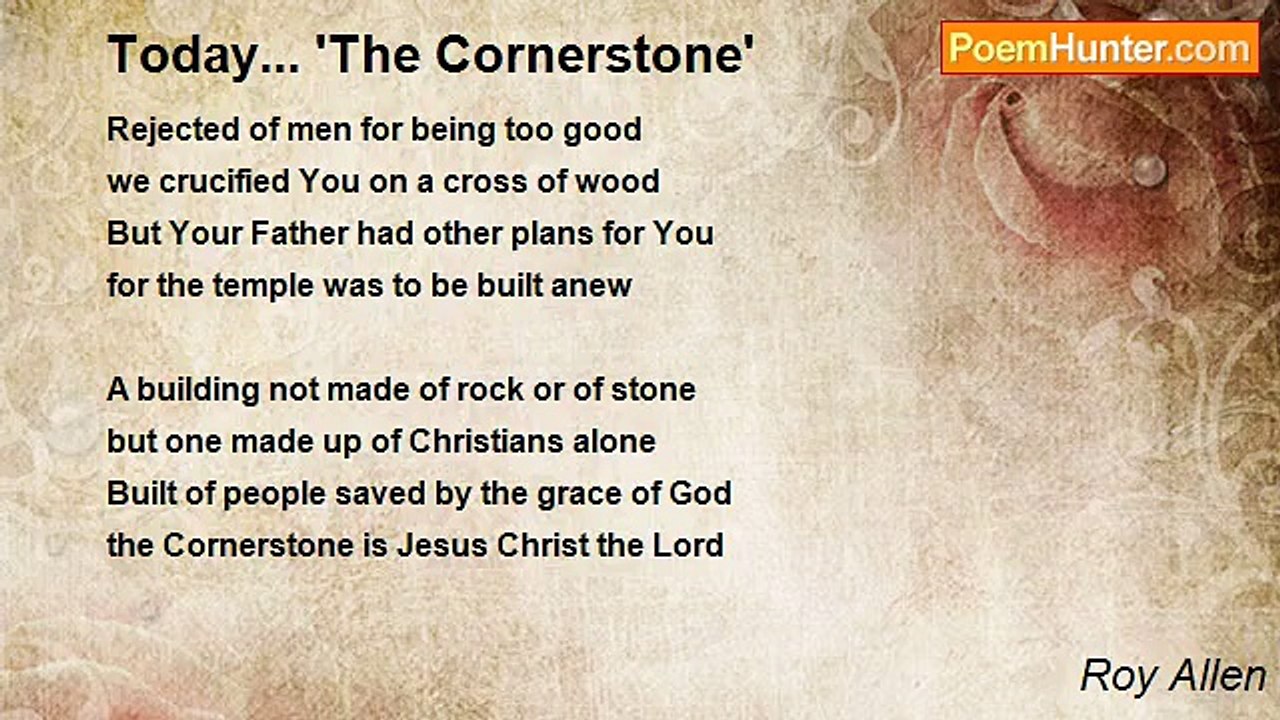 Today... 'The Cornerstone'

PoemHunter.com

Rejected of men for being too good
we crucified You on a cross of wood
But Your Father had other plans for You
for the temple was to be built anew

A building not made of rock or of stone
but one made up of Christians alone
Built of people saved by the grace of God
the Cornerstone is Jesus Christ the Lord

Roy Allen